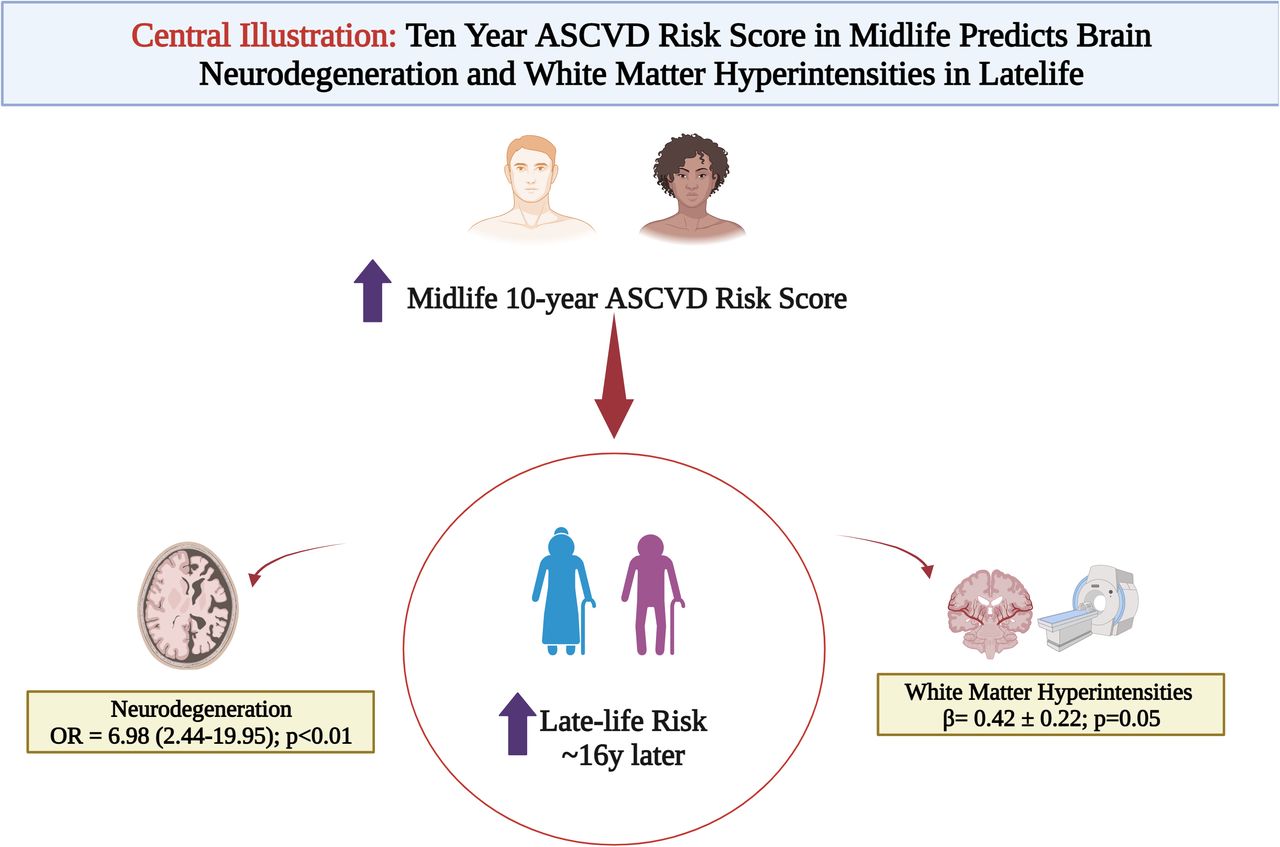 Central Illustration: Ten Year ASCVD Risk Score in Midlife Predicts Brain Neurodegeneration and White Matter Hyperintensities in Latelife

Midlife 10-year ASCVD Risk Score

Neurodegeneration
OR = 6.98 (2.44-19.95); p<0.01

Late-life Risk
~16y later

White Matter Hyperintensities
β= 0.42 ± 0.22; p=0.05